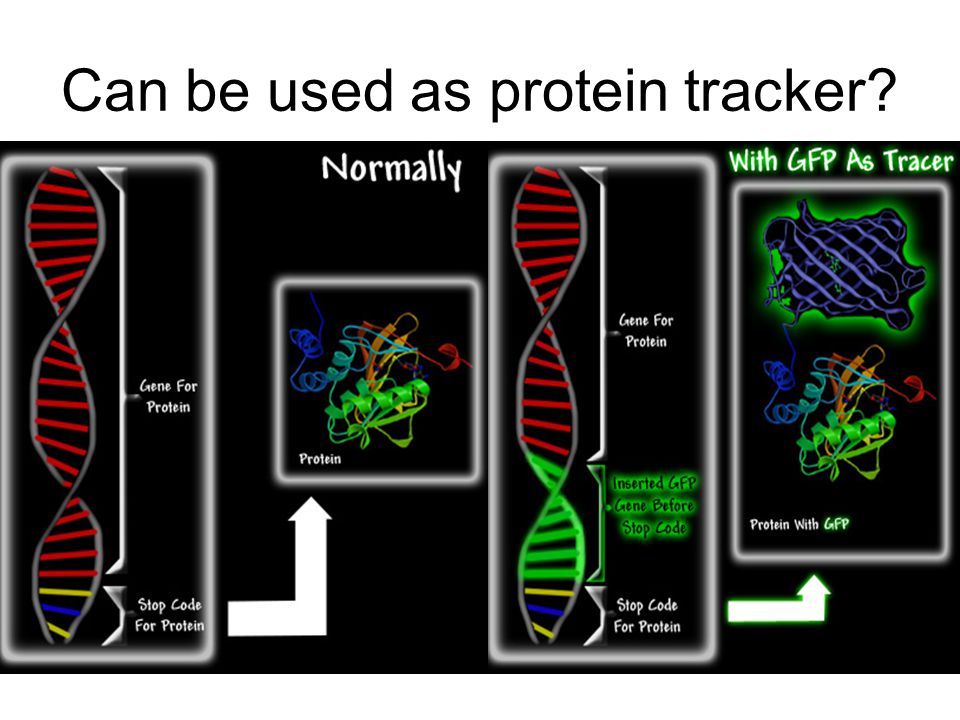 Can be used as protein tracker?

Normally

Gene For Protein

Stop Code For Protein

Protein

With GFP As Tracer

Gene For Protein

Inserted GFP Gene Before Stop Code

Stop Code For Protein

Protein With GFP